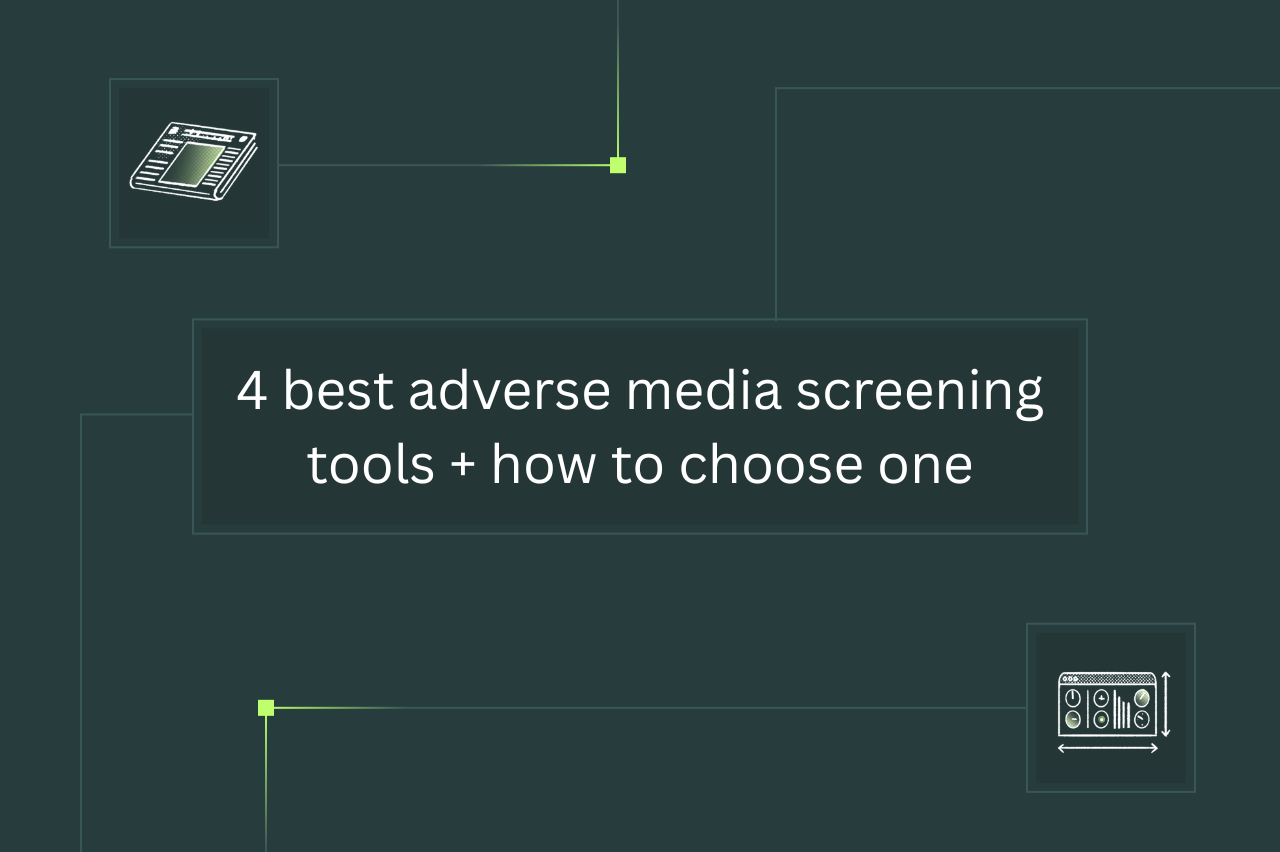 4 best adverse media screening tools + how to choose one